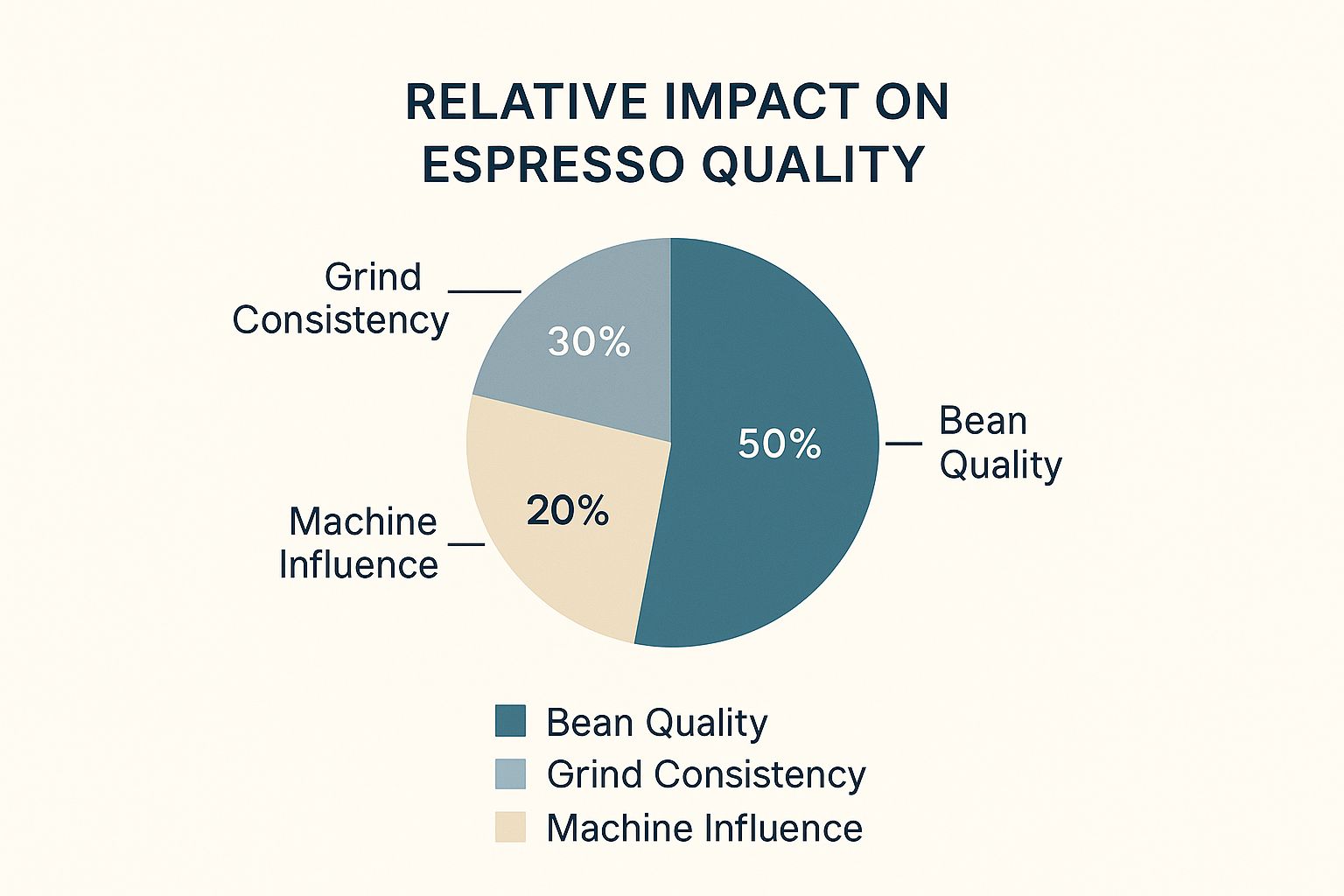 RELATIVE IMPACT ON ESPRESSO QUALITY

Grind Consistency

30%

50%

Bean Quality

Machine Influence

20%

Bean Quality
Grind Consistency
Machine Influence